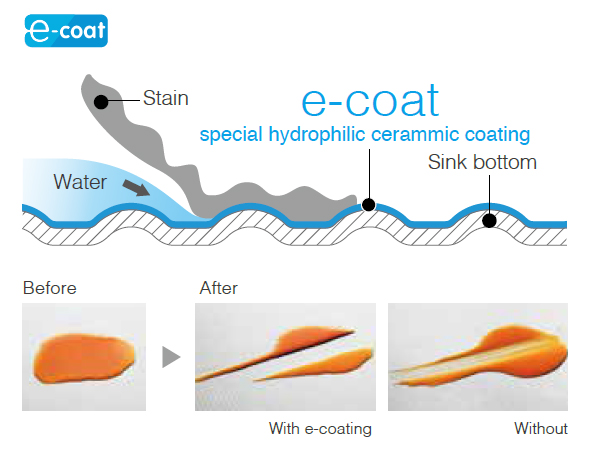 e-coat

Stain

e-coat

special hydrophilic cerammic coating

Water

Sink bottom

Before

After

With e-coating

Without